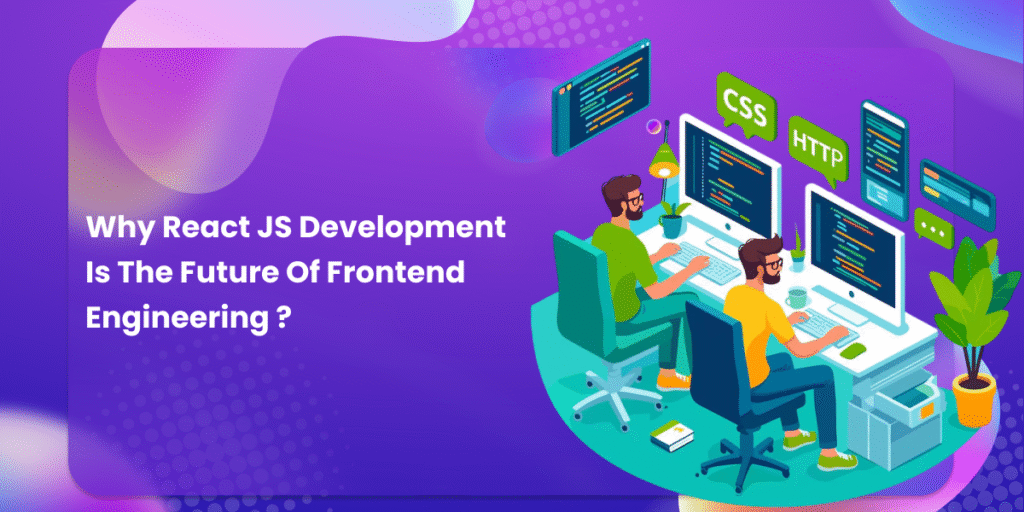 Why React JS Development Is The Future Of Frontend Engineering ?

CSS

HTTP